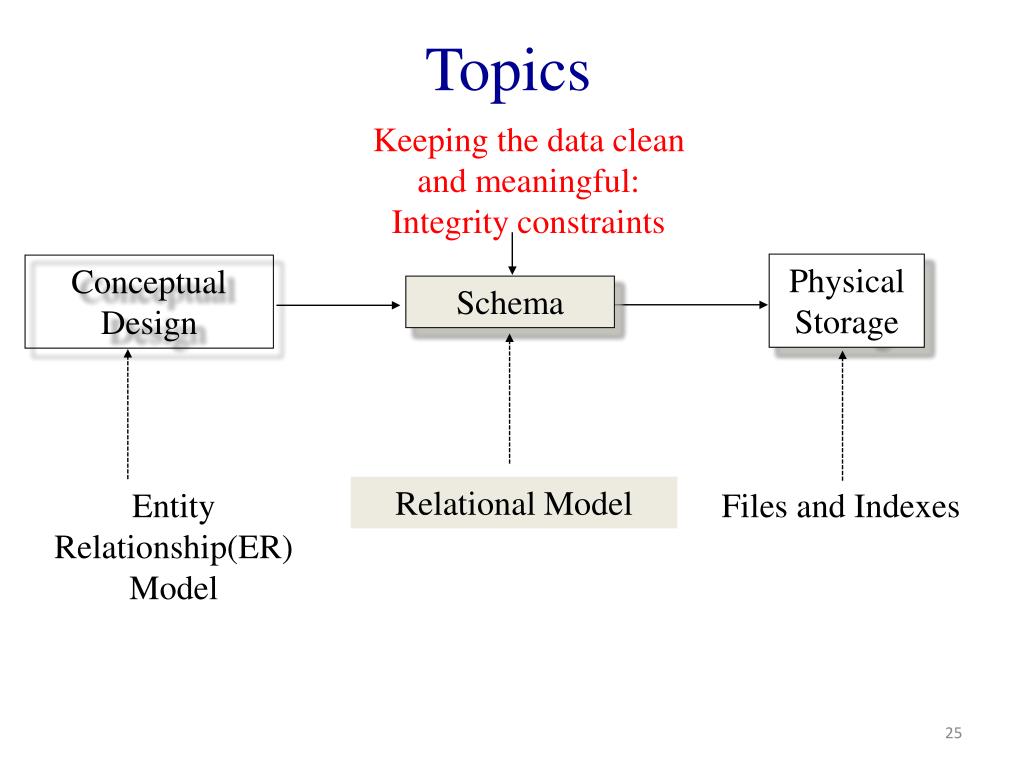 Topics

Keeping the data clean and meaningful: Integrity constraints

Conceptual Design

Schema

Physical Storage

Entity Relationship(ER) Model

Relational Model

Files and Indexes

25